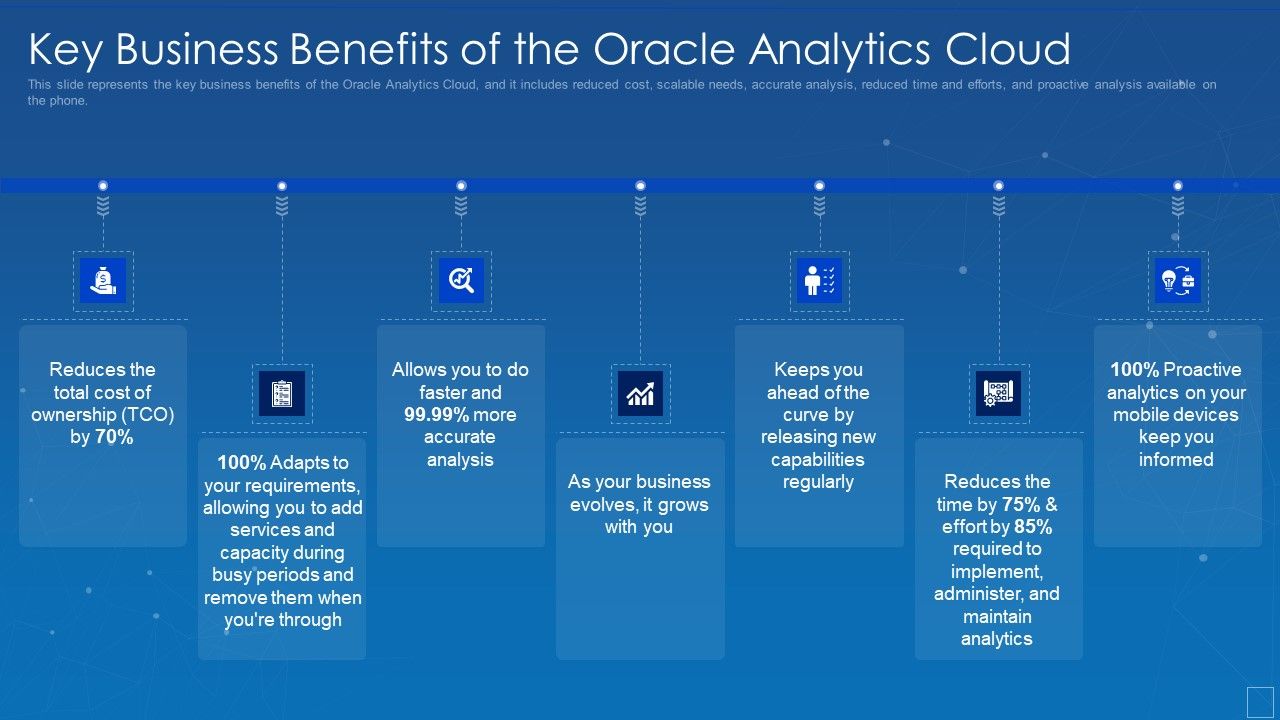 Key Business Benefits of the Oracle Analytics Cloud

This slide represents the key business benefits of the Oracle Analytics Cloud, and it includes reduced cost, scalable needs, accurate analysis, reduced time and efforts, and proactive analysis available on the phone.

Reduces the total cost of ownership (TCO) by 70%

100% Adapts to your requirements, allowing you to add services and capacity during busy periods and remove them when you're through

Allows you to do faster and 99.99% more accurate analysis

As your business evolves, it grows with you

Keeps you ahead of the curve by releasing new capabilities regularly

Reduces the time by 75% & effort by 85% required to implement, administer, and maintain analytics

100% Proactive analytics on your mobile devices keep you informed